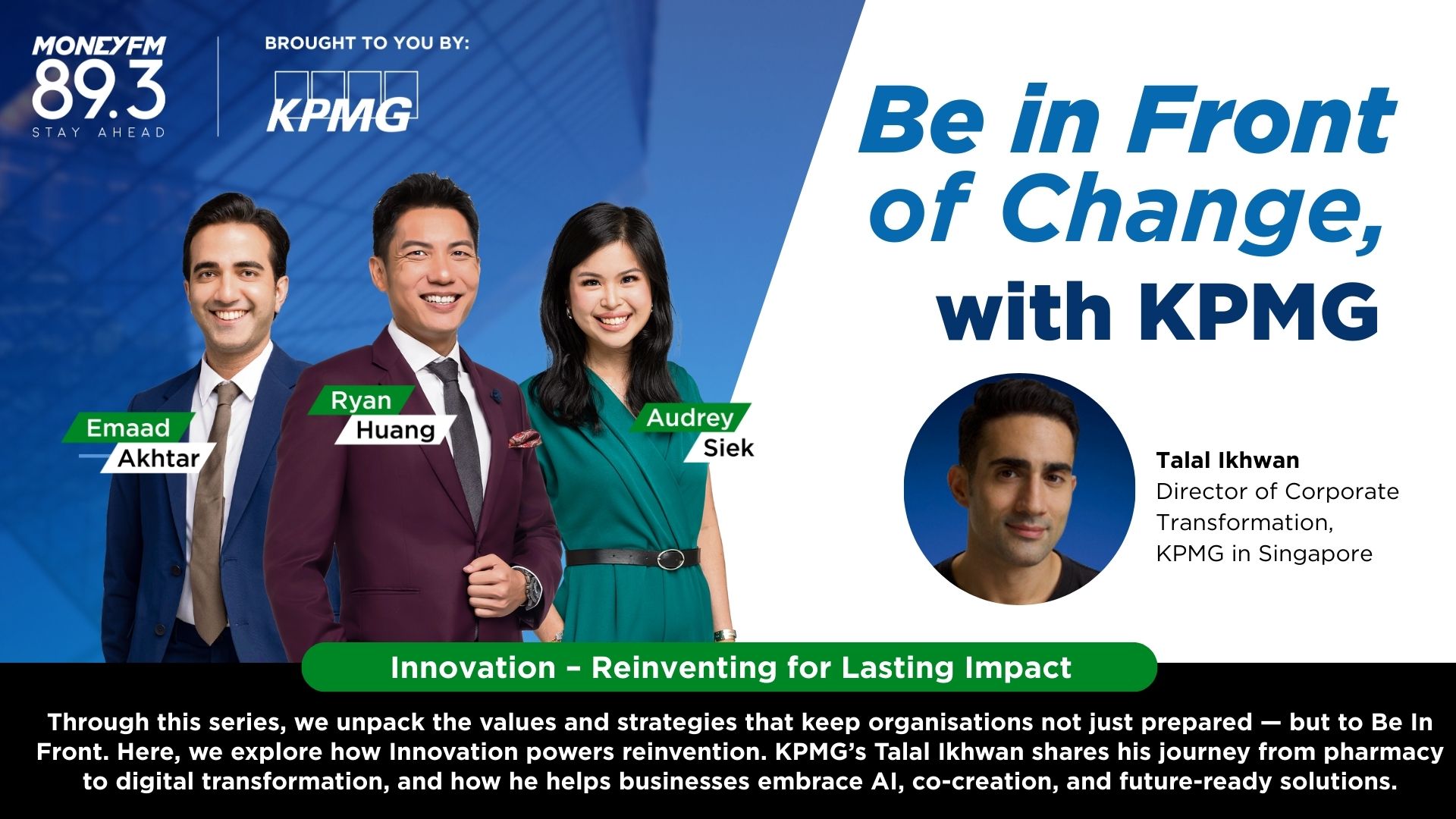 MONEYFM 89.3 STAY AHEAD

BROUGHT TO YOU BY:

KPMG

Be in Front of Change, with KPMG

Emaad Akhtar

Ryan Huang

Audrey Siek

Talal Ikhwan
Director of Corporate Transformation, KPMG in Singapore

Innovation – Reinventing for Lasting Impact

Through this series, we unpack the values and strategies that keep organisations not just prepared — but to Be In Front. Here, we explore how Innovation powers reinvention. KPMG's Talal Ikhwan shares his journey from pharmacy to digital transformation, and how he helps businesses embrace AI, co-creation, and future-ready solutions.